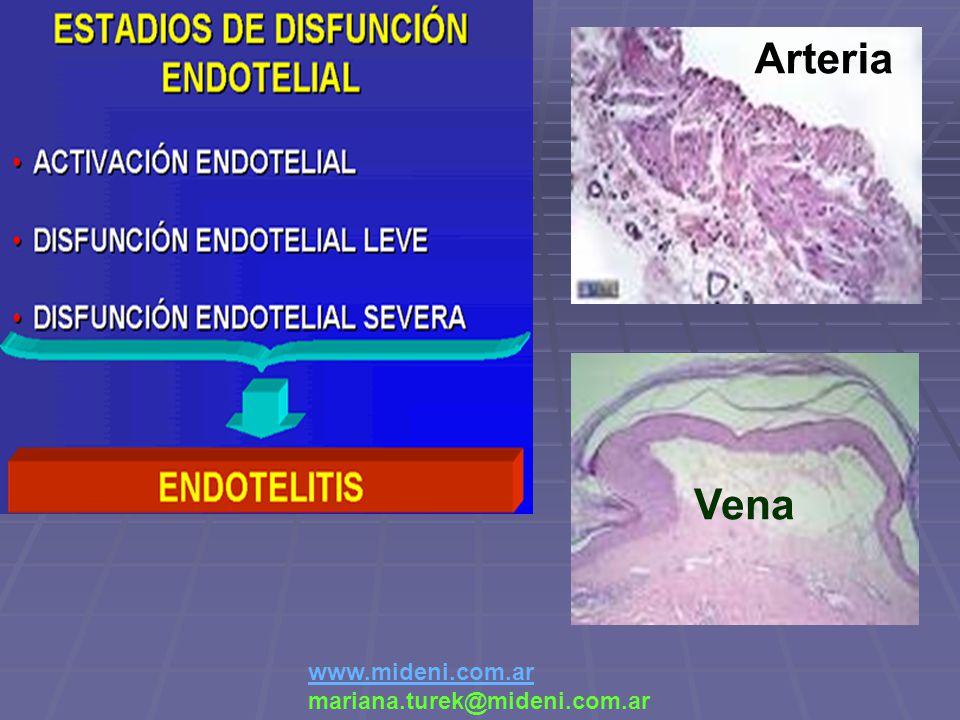 ESTADIOS DE DISFUNCIÓN ENDOTELIAL

• ACTIVACIÓN ENDOTELIAL

• DISFUNCIÓN ENDOTELIAL LEVE

• DISFUNCIÓN ENDOTELIAL SEVERA

ENDOTELITIS

Arteria

Vena

www.mideni.com.ar
mariana.turek@mideni.com.ar